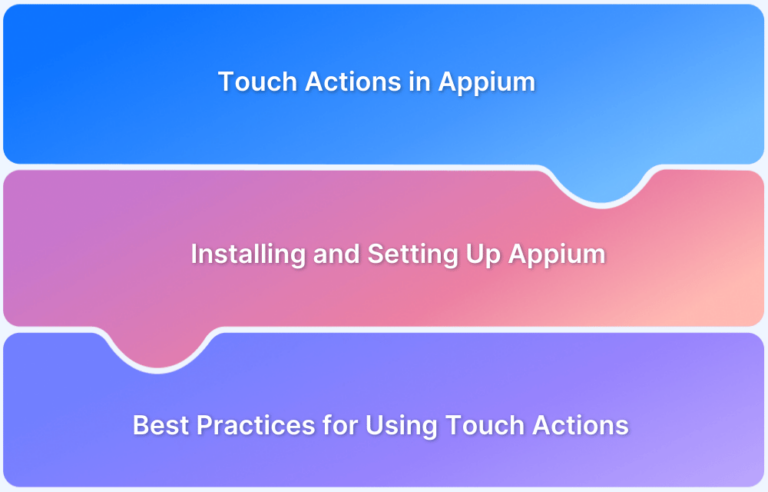 Touch Actions in Appium

Installing and Setting Up Appium

Best Practices for Using Touch Actions